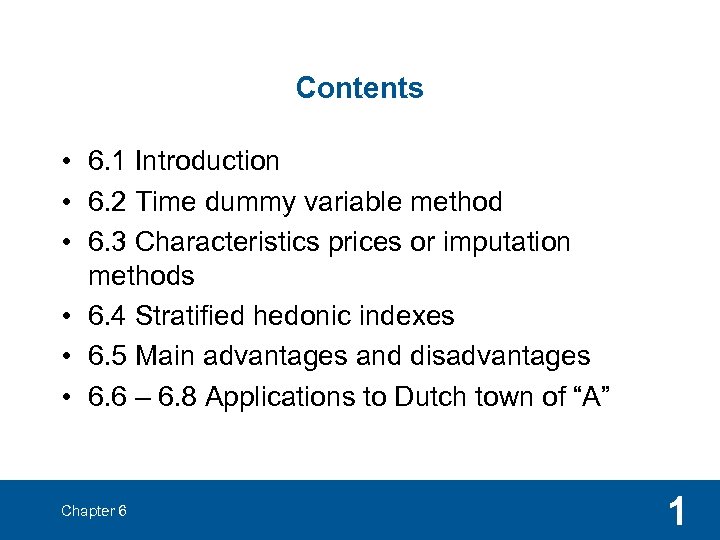 Contents

• 6.1 Introduction
• 6.2 Time dummy variable method
• 6.3 Characteristics prices or imputation methods
• 6.4 Stratified hedonic indexes
• 6.5 Main advantages and disadvantages
• 6.6 – 6.8 Applications to Dutch town of “A”

Chapter 6

1